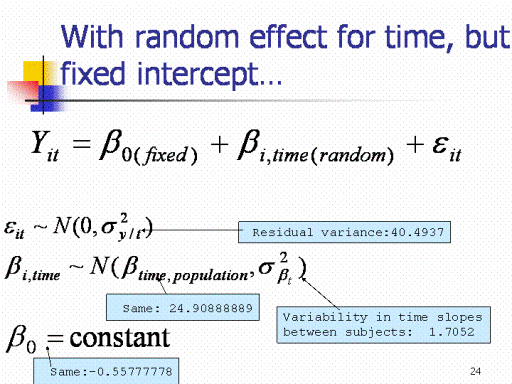 With random effect for time, but fixed intercept…

$Y_{it} = \beta_{0(fixed)} + \beta_{i,time(random)} + \varepsilon_{it}$

$\varepsilon_{it} \sim N(0, \sigma^2_{y/t})$

Residual variance:40.4937

$\beta_{i,time} \sim N(\beta_{time,population}, \sigma^2_{\beta_t})$

Same: 24.90888889

Variability in time slopes between subjects: 1.7052

$\beta_0 = \text{constant}$

Same:-0.55777778

24